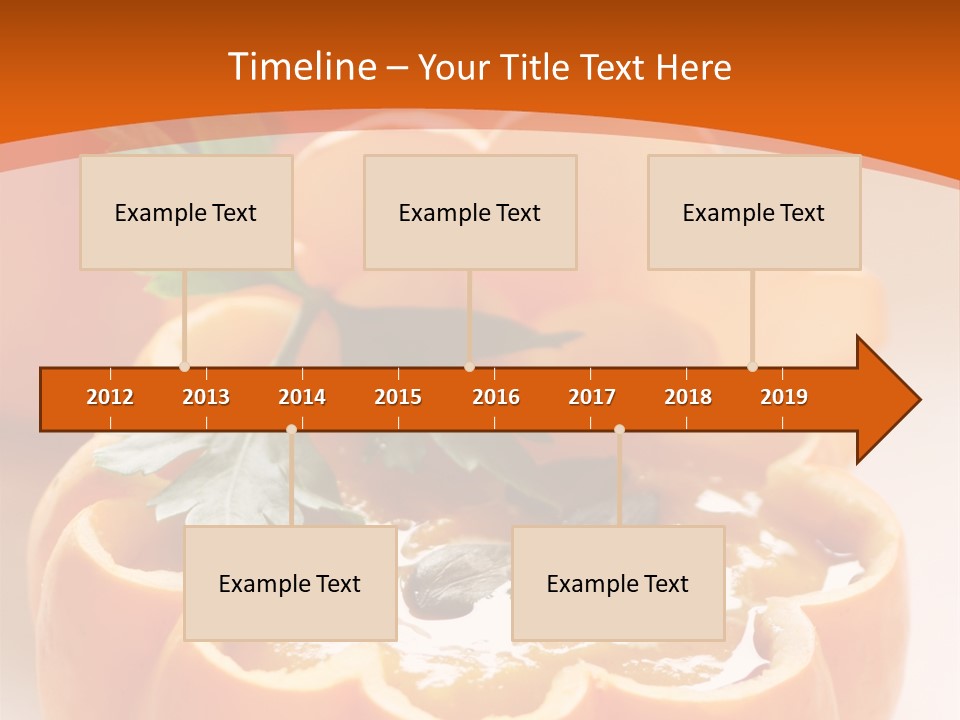 Timeline – Your Title Text Here

Example Text

Example Text

Example Text

2012
2013
2014
2015
2016
2017
2018
2019

Example Text

Example Text